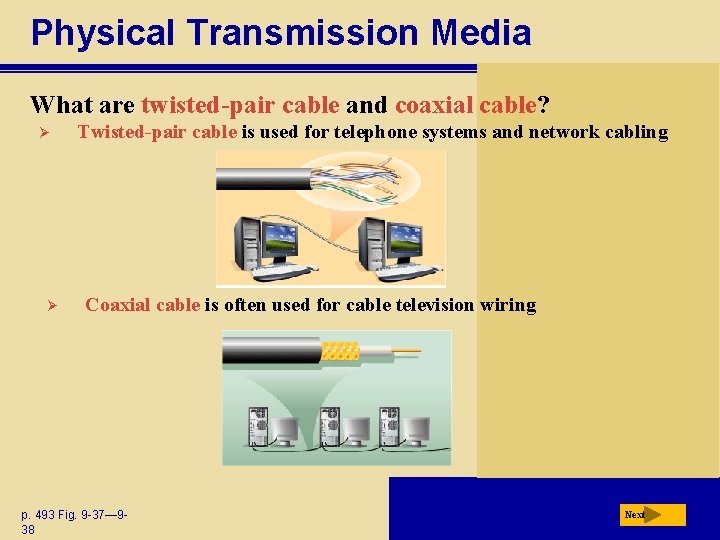 Physical Transmission Media

What are twisted-pair cable and coaxial cable?

➢ Twisted-pair cable is used for telephone systems and network cabling

➢ Coaxial cable is often used for cable television wiring

p. 493 Fig. 9-37—9-38

Next